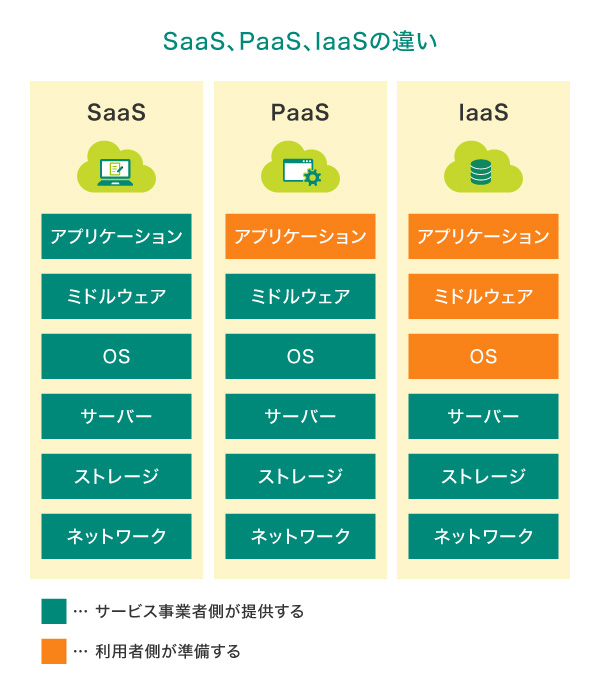 SaaS、PaaS、IaaSの違い

SaaS

アプリケーション

ミドルウェア

OS

サーバー

ストレージ

ネットワーク

PaaS

アプリケーション

ミドルウェア

OS

サーバー

ストレージ

ネットワーク

IaaS

アプリケーション

ミドルウェア

OS

サーバー

ストレージ

ネットワーク

… サービス事業者側が提供する

… 利用者側が準備する